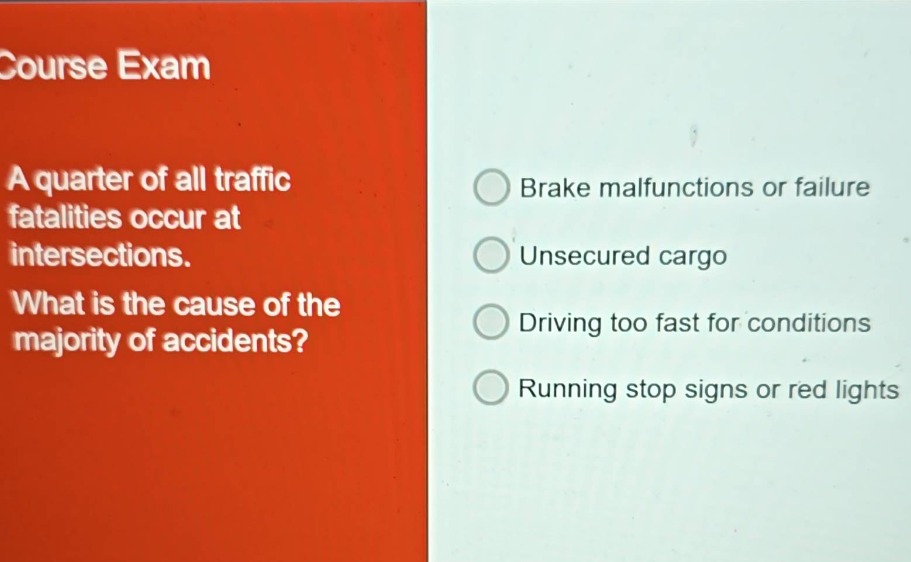 Course Exam

A quarter of all traffic fatalities occur at intersections.

What is the cause of the majority of accidents?

Brake malfunctions or failure

Unsecured cargo

Driving too fast for conditions

Running stop signs or red lights